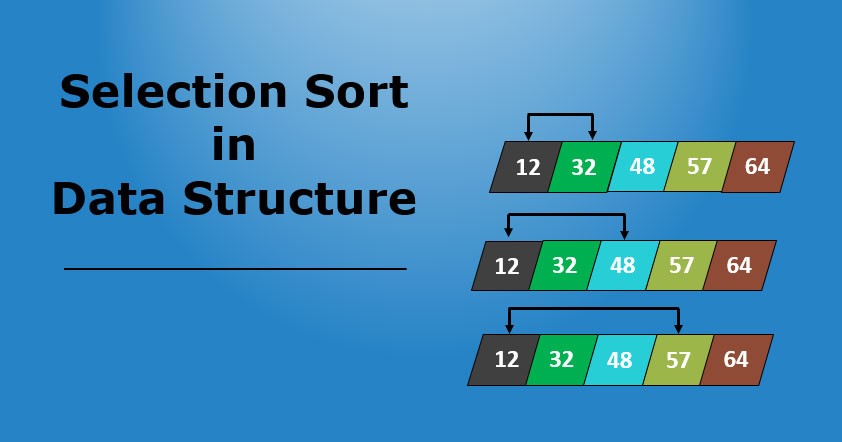 Selection Sort
in
Data Structure

12 32 48 57 64

12 32 48 57 64

12 32 48 57 64